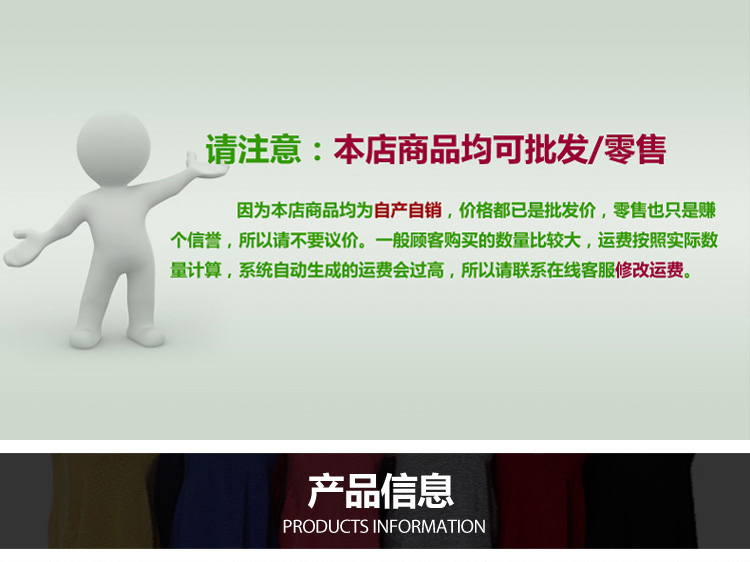 请注意：本店商品均可批发/零售

因为本店商品均为自产自销，价格都已是批发价，零售也只是赚个信誉，所以请不要议价。一般顾客购买的数量比较大，运费按照实际数量计算，系统自动生成的运费会过高，所以请联系在线客服修改运费。

产品信息
PRODUCTS INFORMATION